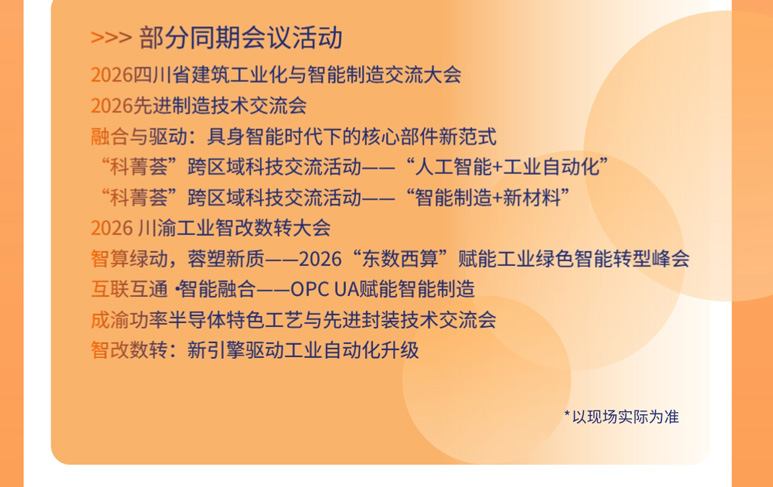 >>> 部分同期会议活动

2026四川省建筑工业化与智能制造交流大会

2026先进制造技术交流会

融合与驱动：具身智能时代下的核心部件新范式

“科菁荟”跨区域科技交流活动——“人工智能+工业自动化”

“科菁荟”跨区域科技交流活动——“智能制造+新材料”

2026 川渝工业智改数转大会

智算绿动，蓉塑新质——2026“东数西算”赋能工业绿色智能转型峰会

互联互通 •智能融合——OPC UA赋能智能制造

成渝功率半导体特色工艺与先进封装技术交流会

智改数转：新引擎驱动工业自动化升级

*以现场实际为准